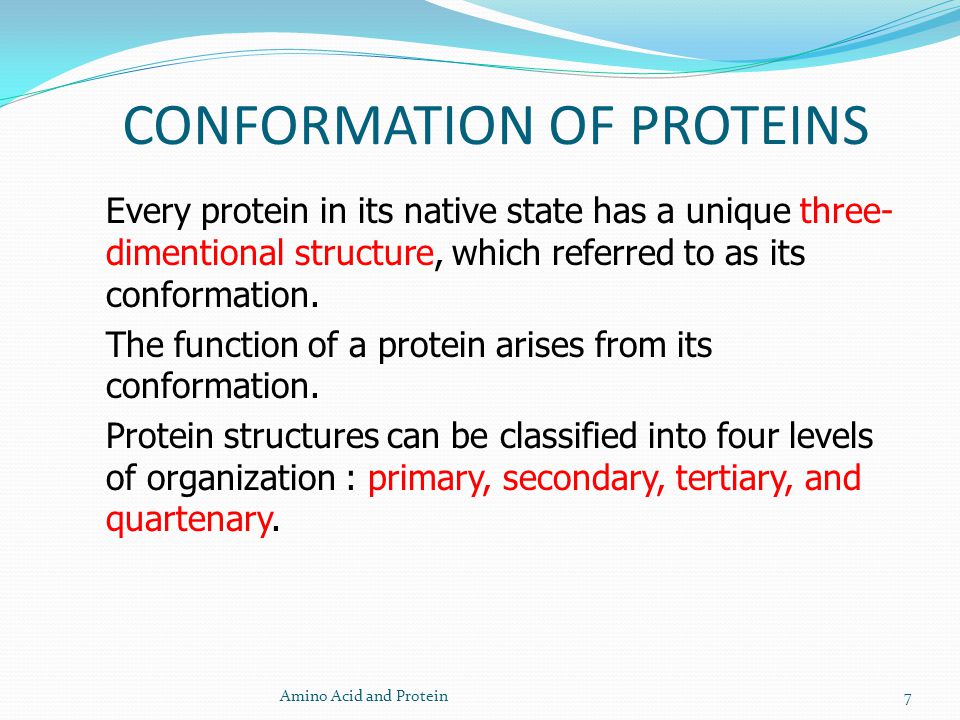 CONFORMATION OF PROTEINS

Every protein in its native state has a unique three-dimentional structure, which referred to as its conformation.

The function of a protein arises from its conformation.

Protein structures can be classified into four levels of organization : primary, secondary, tertiary, and quartenary.

Amino Acid and Protein

7